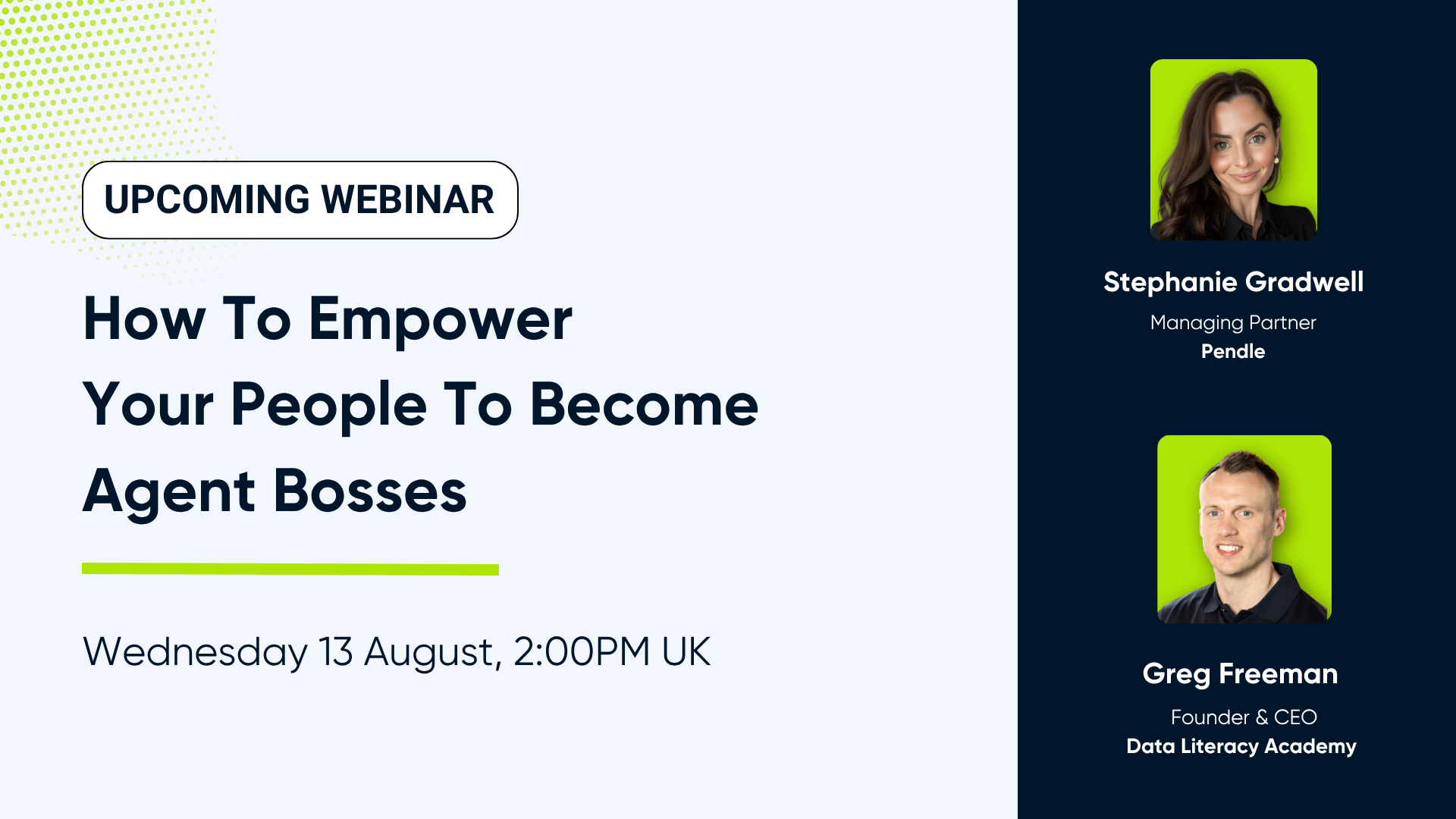 UPCOMING WEBINAR

How To Empower Your People To Become Agent Bosses

Wednesday 13 August, 2:00PM UK

Stephanie Gradwell
Managing Partner
Pendle

Greg Freeman
Founder & CEO
Data Literacy Academy